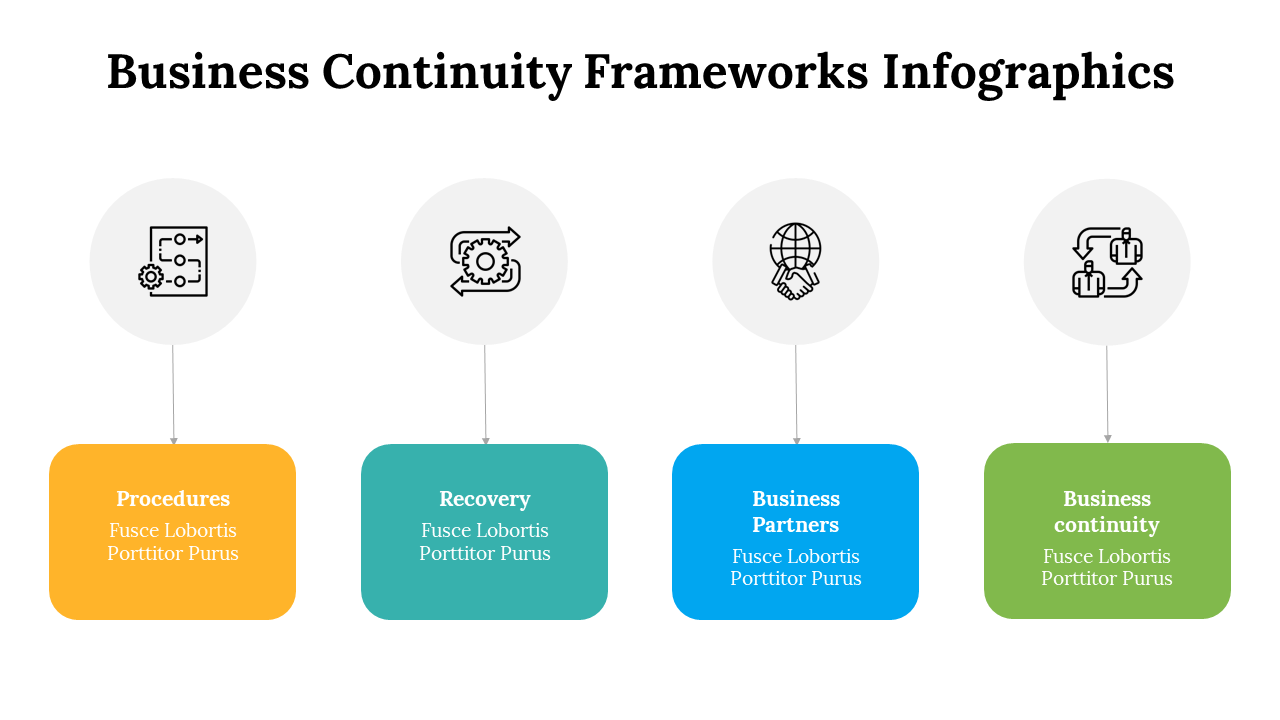 Business Continuity Frameworks Infographics

Procedures
Fusce Lobortis Porttitor Purus

Recovery
Fusce Lobortis Porttitor Purus

Business Partners
Fusce Lobortis Porttitor Purus

Business continuity
Fusce Lobortis Porttitor Purus